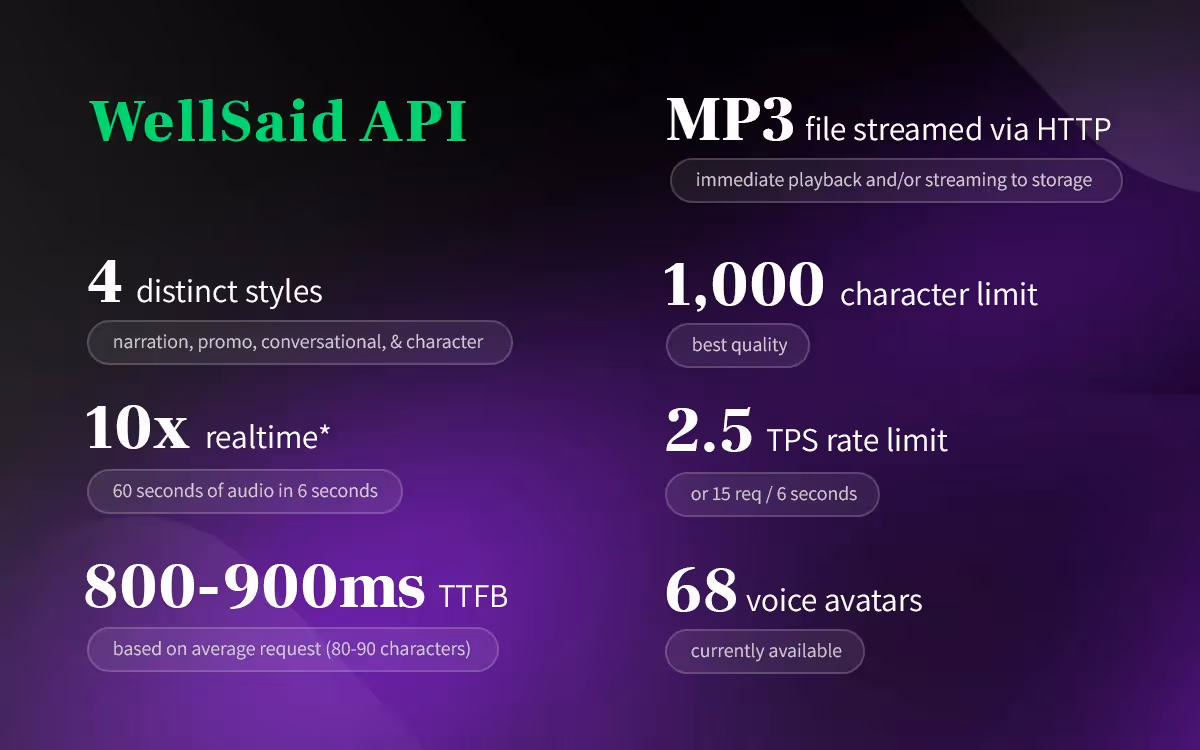 WellSaid API

4 distinct styles

narration, promo, conversational, & character

10x realtime*

60 seconds of audio in 6 seconds

800-900ms TTFB

based on average request (80-90 characters)

MP3 file streamed via HTTP

immediate playback and/or streaming to storage

1,000 character limit

best quality

2.5 TPS rate limit

or 15 req / 6 seconds

68 voice avatars

currently available